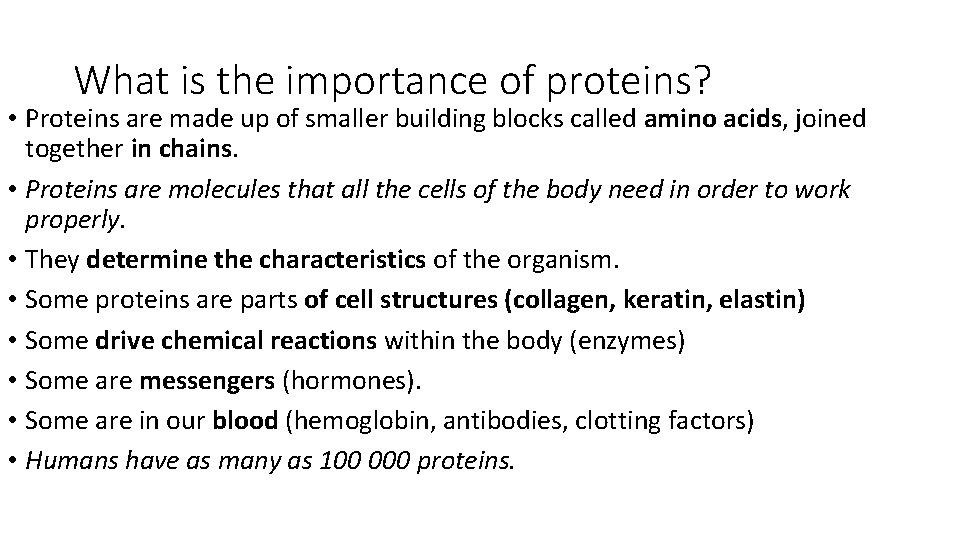 What is the importance of proteins?

• Proteins are made up of smaller building blocks called amino acids, joined together in chains.

• Proteins are molecules that all the cells of the body need in order to work properly.

• They determine the characteristics of the organism.

• Some proteins are parts of cell structures (collagen, keratin, elastin)

• Some drive chemical reactions within the body (enzymes)

• Some are messengers (hormones).

• Some are in our blood (hemoglobin, antibodies, clotting factors)

• Humans have as many as 100 000 proteins.